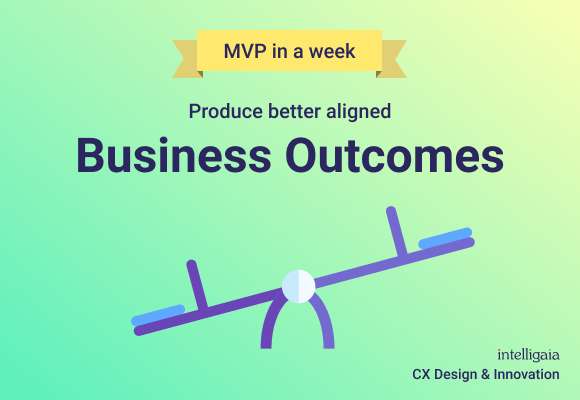 MVP in a week

Produce better aligned

Business Outcomes

intelligaia

CX Design & Innovation